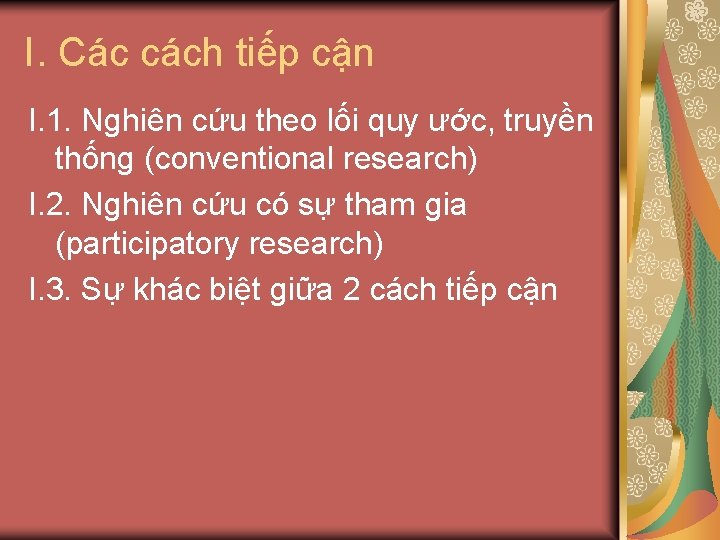 I. Các cách tiếp cận

I.1. Nghiên cứu theo lối quy ước, truyền thống (conventional research)

I.2. Nghiên cứu có sự tham gia (participatory research)

I.3. Sự khác biệt giữa 2 cách tiếp cận